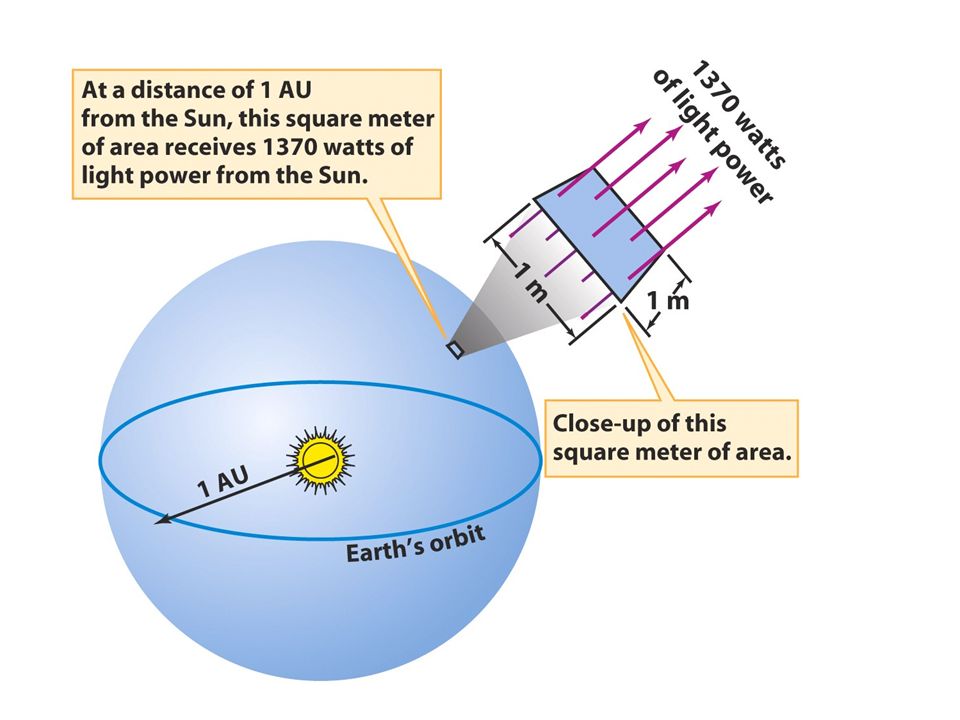 At a distance of 1 AU from the Sun, this square meter of area receives 1370 watts of light power from the Sun.

1370 watts of light power

1 m

1 m

Close-up of this square meter of area.

1 AU

Earth's orbit